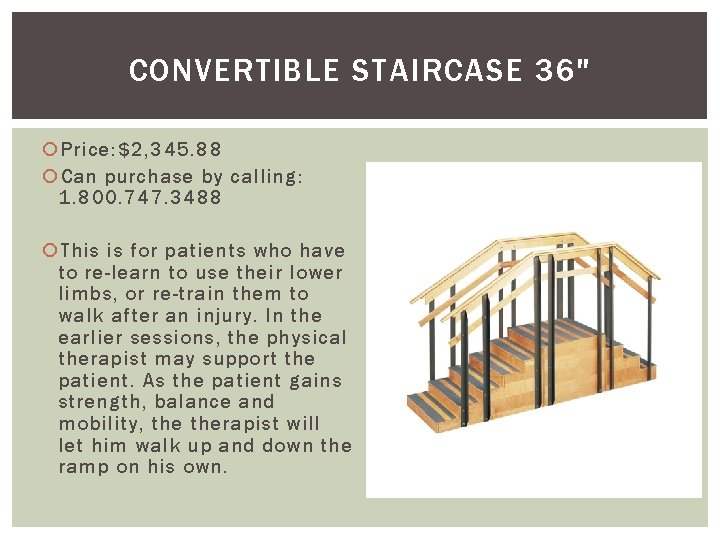 CONVERTIBLE STAIRCASE 36"

Price:$2,345.88

Can purchase by calling: 1.800.747.3488

This is for patients who have to re-learn to use their lower limbs, or re-train them to walk after an injury. In the earlier sessions, the physical therapist may support the patient. As the patient gains strength, balance and mobility, the therapist will let him walk up and down the ramp on his own.